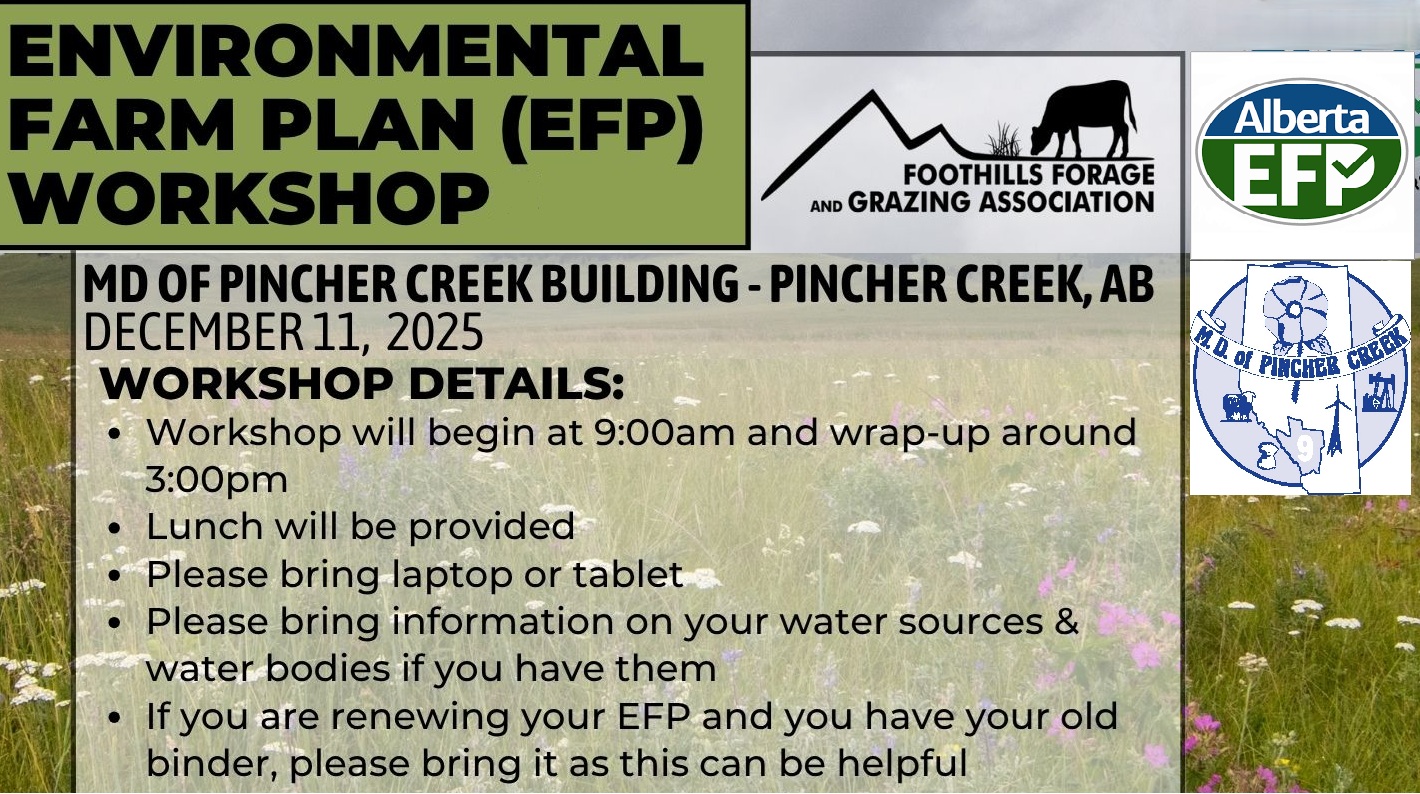 ENVIRONMENTAL FARM PLAN (EFP) WORKSHOP

FOOTHILLS FORAGE AND GRAZING ASSOCIATION

Alberta EFP

M.D. of PINCHER CREEK

9

MD OF PINCHER CREEK BUILDING - PINCHER CREEK, AB
DECEMBER 11, 2025

WORKSHOP DETAILS:
• Workshop will begin at 9:00am and wrap-up around 3:00pm
• Lunch will be provided
• Please bring laptop or tablet
• Please bring information on your water sources & water bodies if you have them
• If you are renewing your EFP and you have your old binder, please bring it as this can be helpful